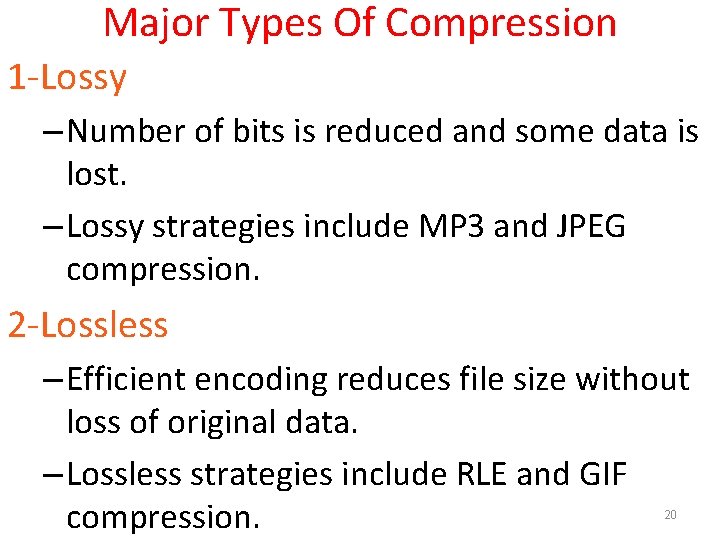 Major Types Of Compression

1-Lossy

–Number of bits is reduced and some data is lost.

–Lossy strategies include MP3 and JPEG compression.

2-Lossless

–Efficient encoding reduces file size without loss of original data.

–Lossless strategies include RLE and GIF compression.

20